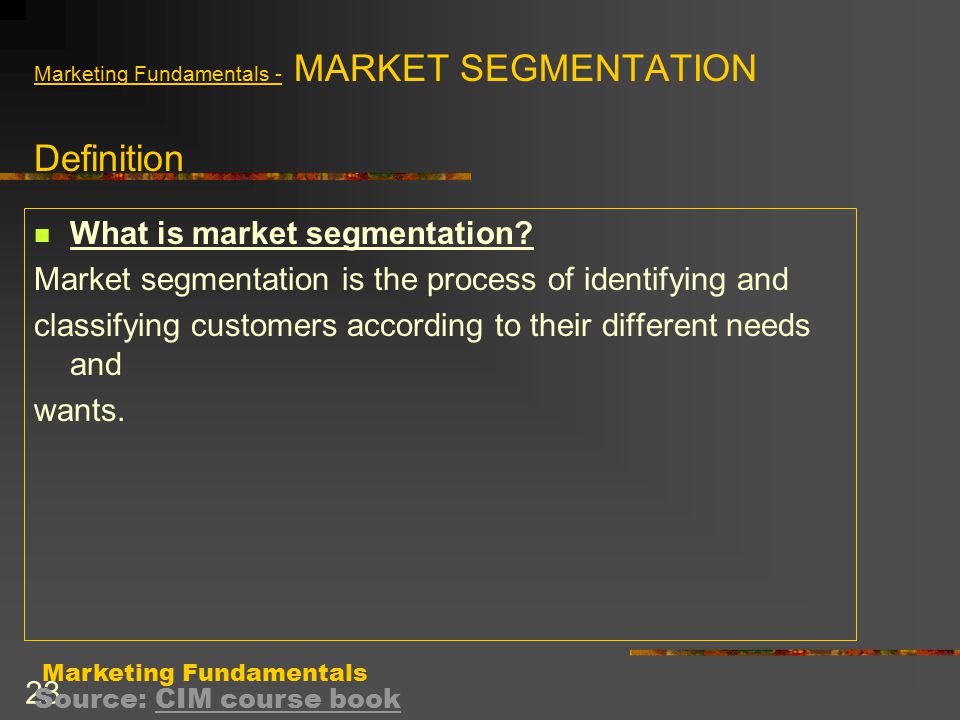 Marketing Fundamentals - MARKET SEGMENTATION

Definition

What is market segmentation?

Market segmentation is the process of identifying and classifying customers according to their different needs and wants.

Marketing Fundamentals

23

Source: CIM course book